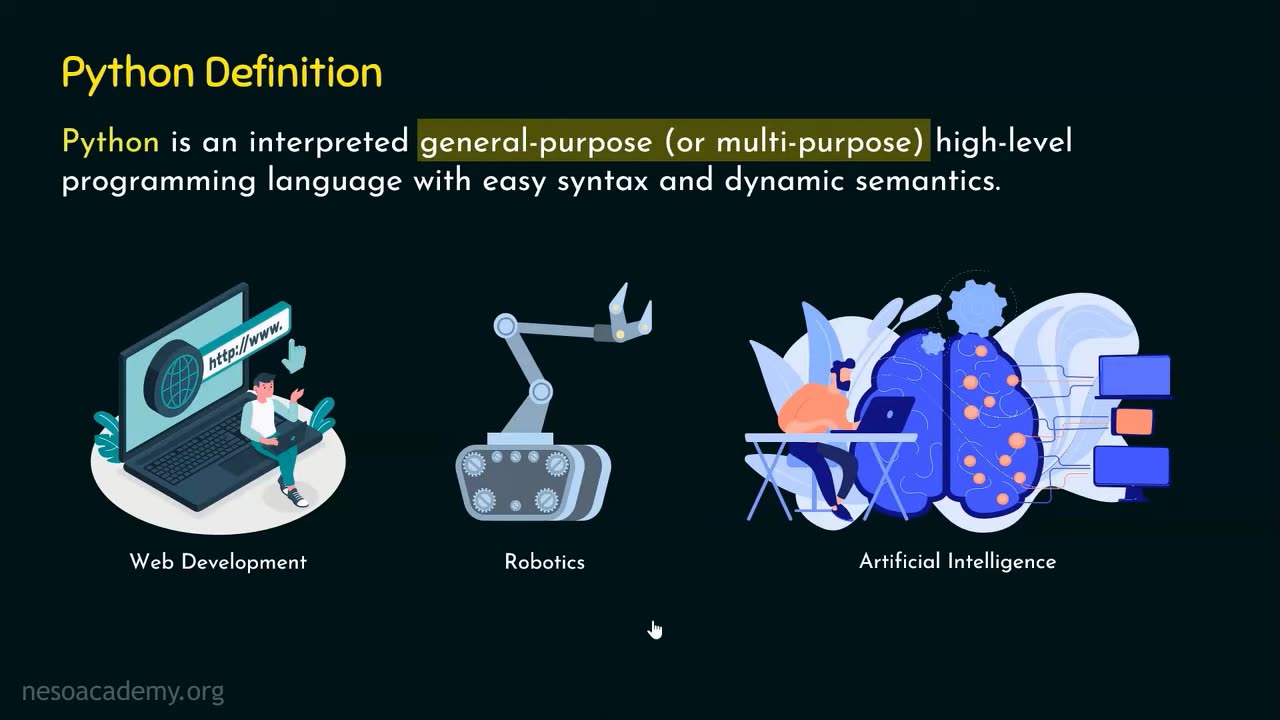 Python Definition

Python is an interpreted general-purpose (or multi-purpose) high-level programming language with easy syntax and dynamic semantics.

http://www.

Web Development

Robotics

Artificial Intelligence

nesoacademy.org